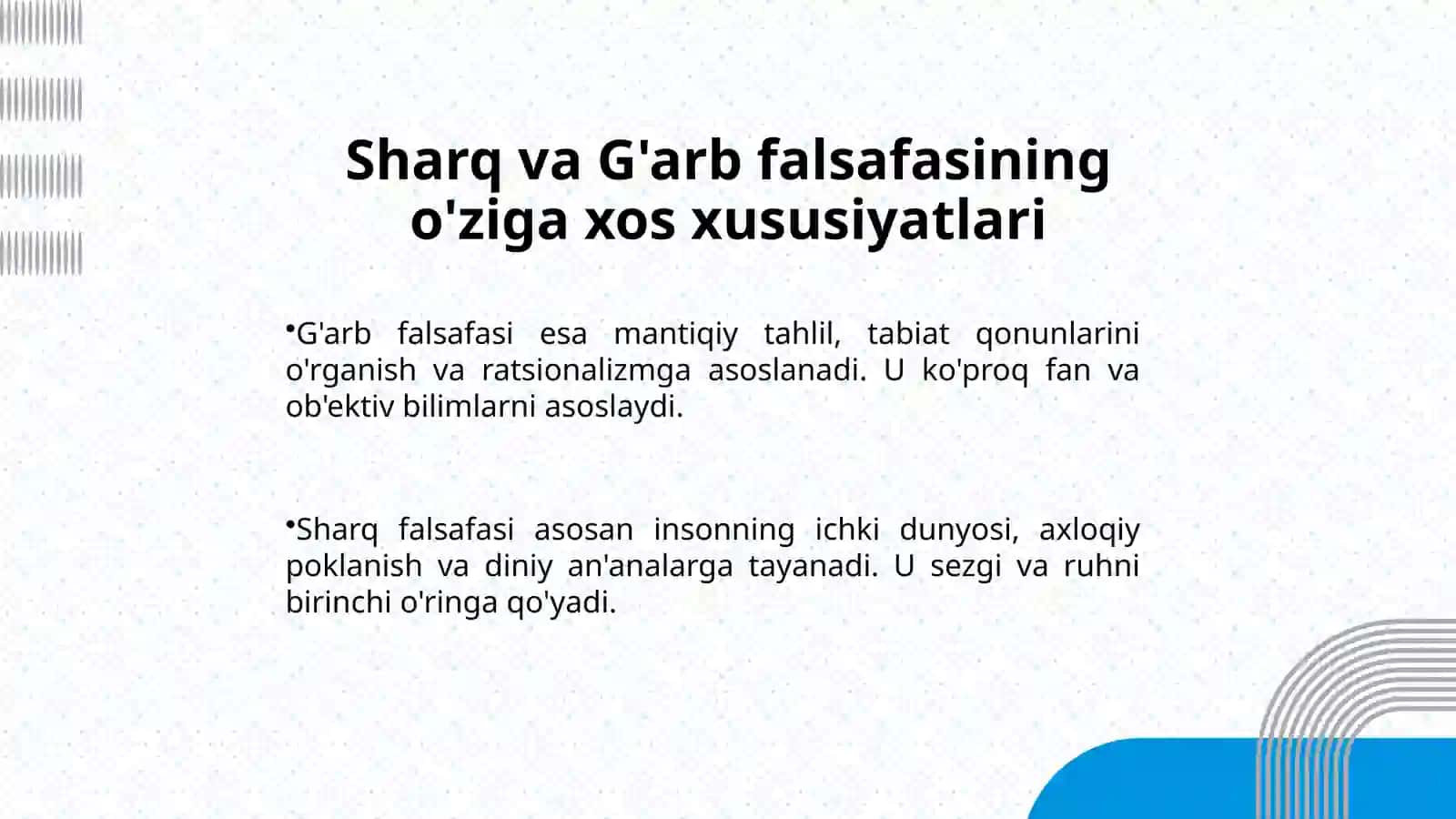 Sharq va G'arb falsafasining o'ziga xos xususiyatlari

•G'arb falsafasi esa mantiqiy tahlil, tabiat qonunlarini o'rganish va ratsionalizmga asoslanadi. U ko'proq fan va ob'ektiv bilimlarni asoslaydi.

•Sharq falsafasi asosan insonning ichki dunyosi, axloqiy poklanish va diniy an'analarga tayanadi. U sezgi va ruhni birinchi o'ringa qo'yadi.